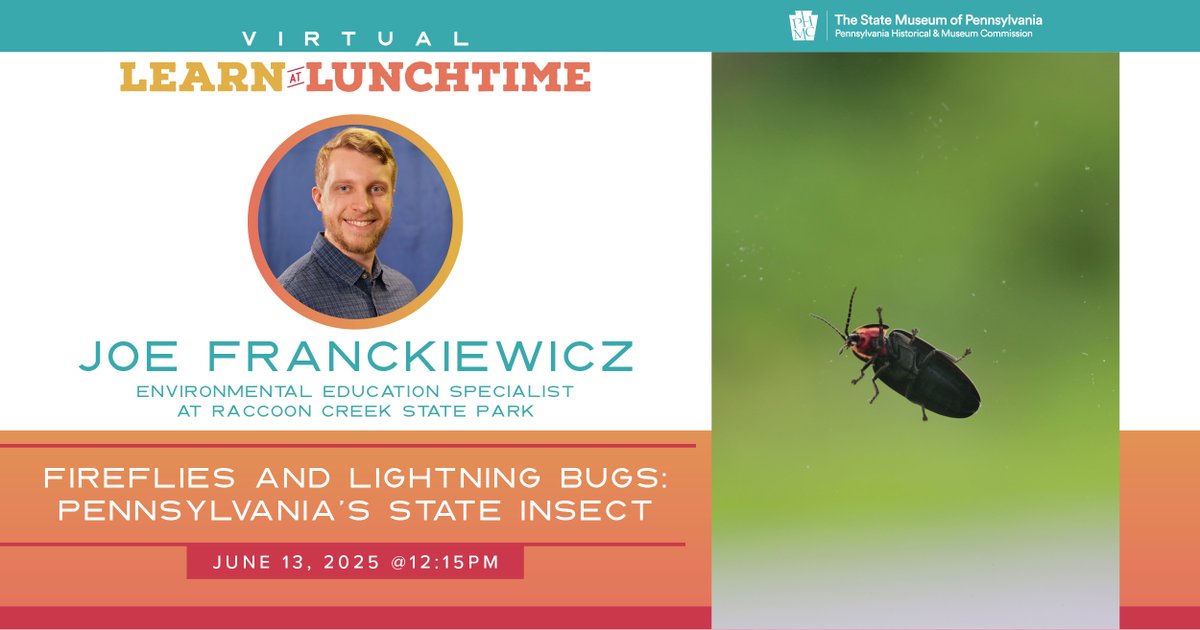 PHMC The State Museum of Pennsylvania
Pennsylvania Historical & Museum Commission

VIRTUAL
LEARN AT LUNCHTIME

JOE FRANCKIEWICZ
ENVIRONMENTAL EDUCATION SPECIALIST AT RACCOON CREEK STATE PARK

FIREFLIES AND LIGHTNING BUGS: PENNSYLVANIA'S STATE INSECT

JUNE 13, 2025 @12:15PM